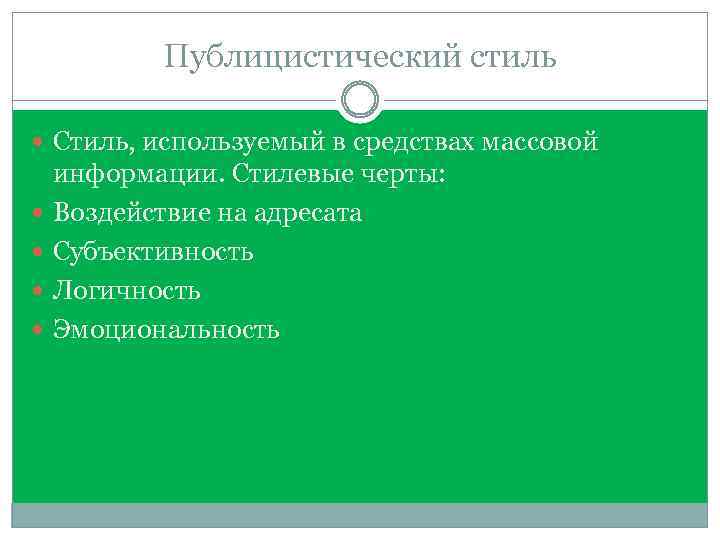 Публицистический стиль

Стиль, используемый в средствах массовой информации. Стилевые черты:

Воздействие на адресата

Субъективность

Логичность

Эмоциональность